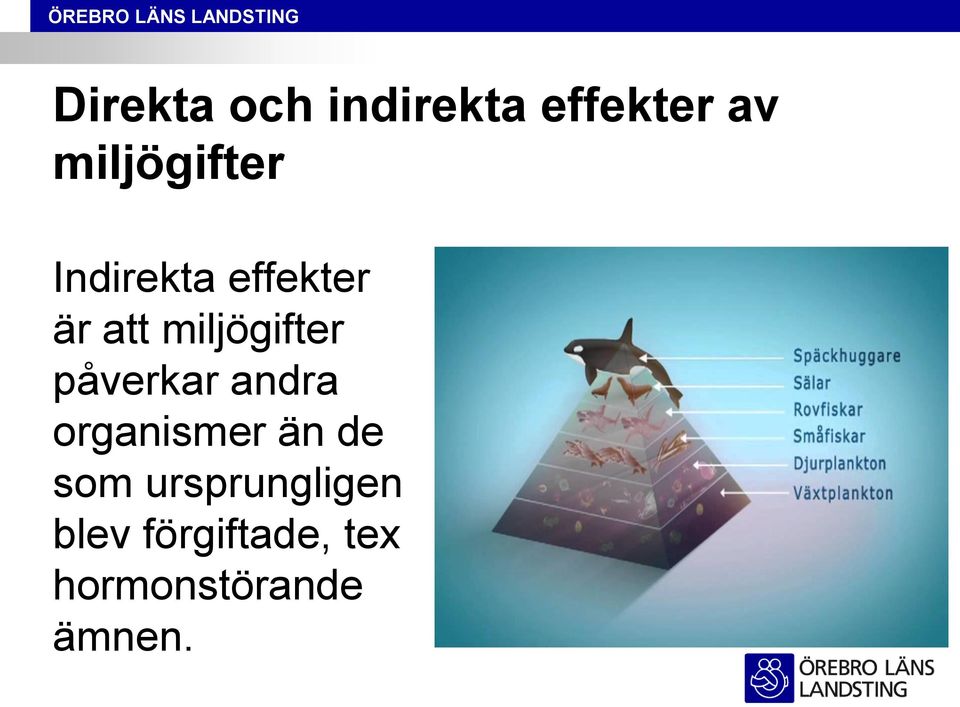 ÖREBRO LÄNS LANDSTING

Direkta och indirekta effekter av miljögifter

Indirekta effekter är att miljögifter påverkar andra organismer än de som ursprungligen blev förgiftade, tex hormonstörande ämnen.

Späckhuggare
Sälar
Rovfiskar
Småfiskar
Djurplankton
Växtplankton

ÖREBRO LÄNS LANDSTING